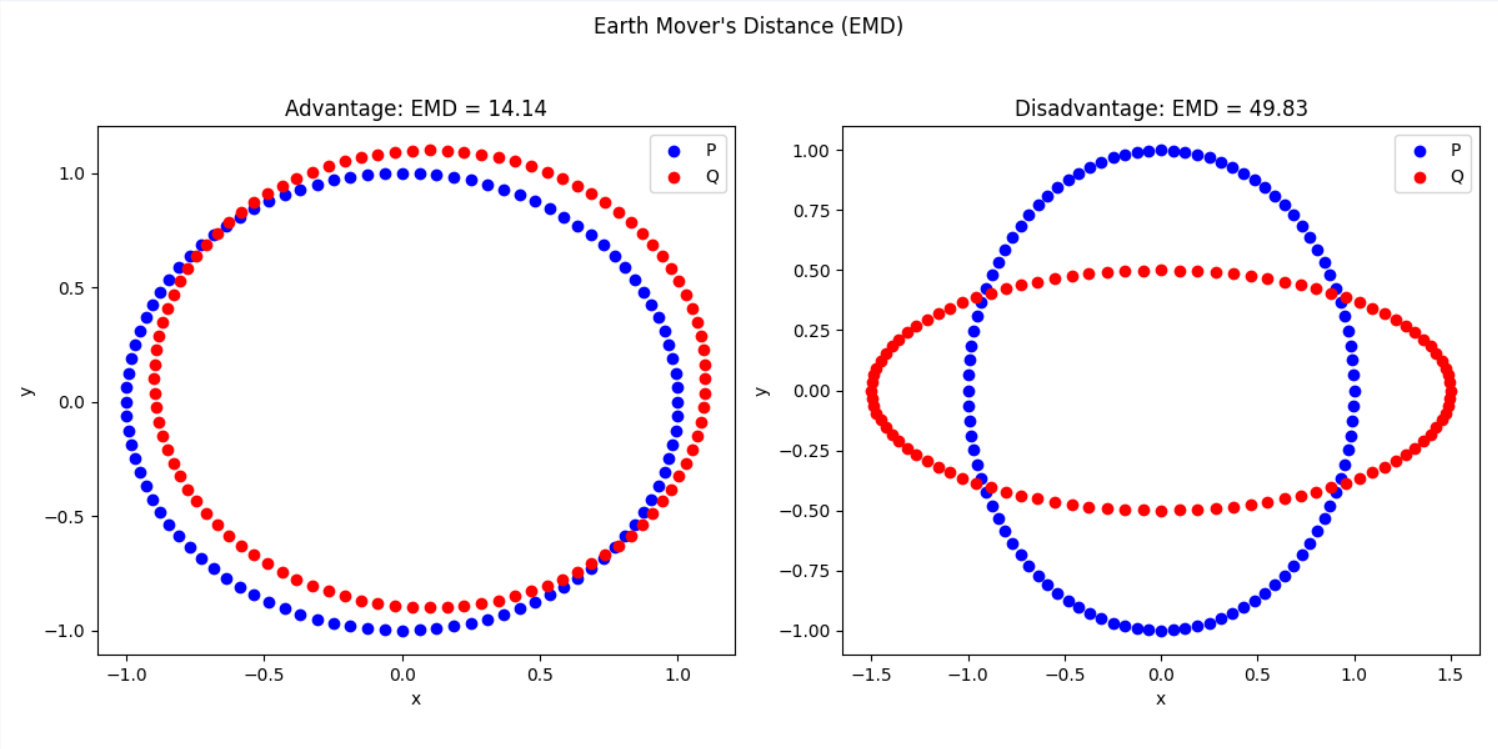 Earth Mover's Distance (EMD)

Advantage: EMD = 14.14

P
Q

1.0
0.5
0.0
−0.5
−1.0
y

−1.0 −0.5 0.0 0.5 1.0
x

Disadvantage: EMD = 49.83

P
Q

1.00
0.75
0.50
0.25
0.00
−0.25
−0.50
−0.75
−1.00
y

−1.5 −1.0 −0.5 0.0 0.5 1.0 1.5
x